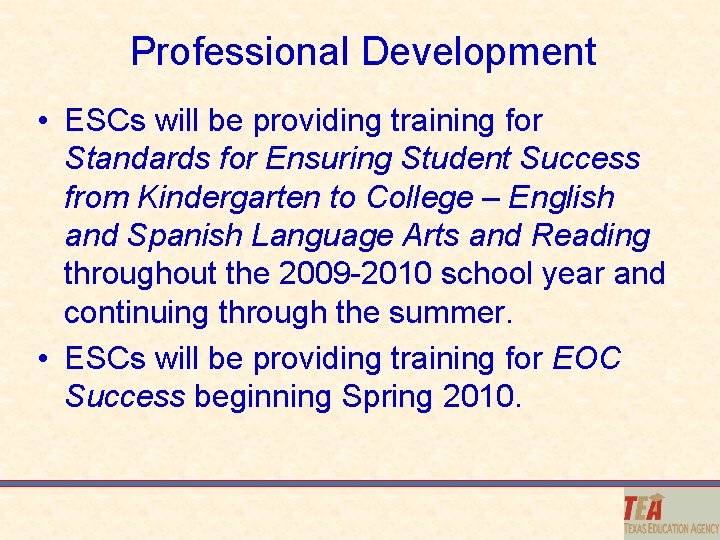 Professional Development

• ESCs will be providing training for Standards for Ensuring Student Success from Kindergarten to College – English and Spanish Language Arts and Reading throughout the 2009-2010 school year and continuing through the summer.

• ESCs will be providing training for EOC Success beginning Spring 2010.

TEA
TEXAS EDUCATION AGENCY